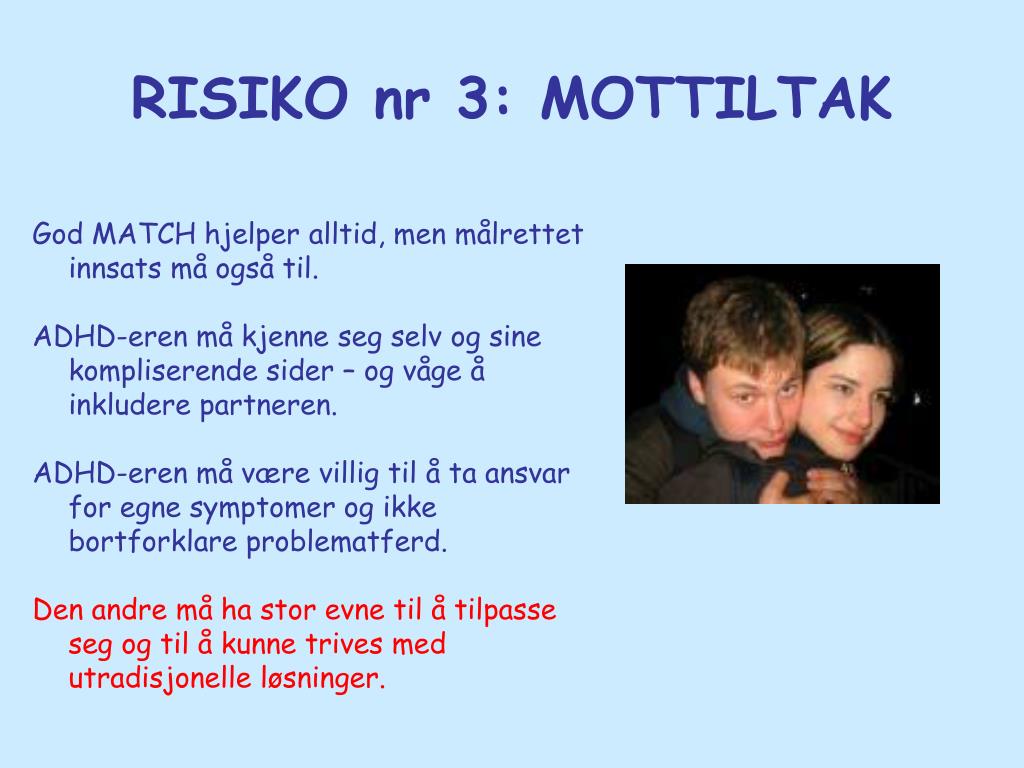 RISIKO nr 3: MOTTILTAK

God MATCH hjelper alltid, men målrettet innsats må også til.

ADHD-eren må kjenne seg selv og sine kompliserende sider – og våge å inkludere partneren.

ADHD-eren må være villig til å ta ansvar for egne symptomer og ikke bortforklare problematferd.

Den andre må ha stor evne til å tilpasse seg og til å kunne trives med utradisjonelle løsninger.